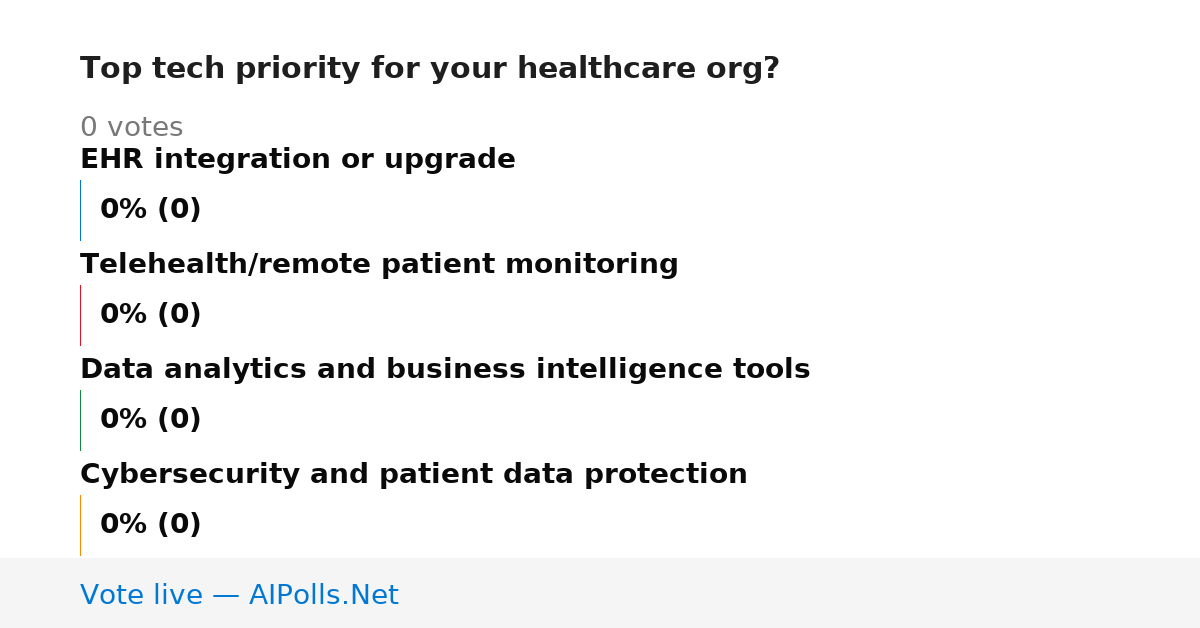 Top tech priority for your healthcare org?

0 votes

EHR integration or upgrade

0% (0)

Telehealth/remote patient monitoring

0% (0)

Data analytics and business intelligence tools

0% (0)

Cybersecurity and patient data protection

0% (0)

Vote live — AIPolls.Net